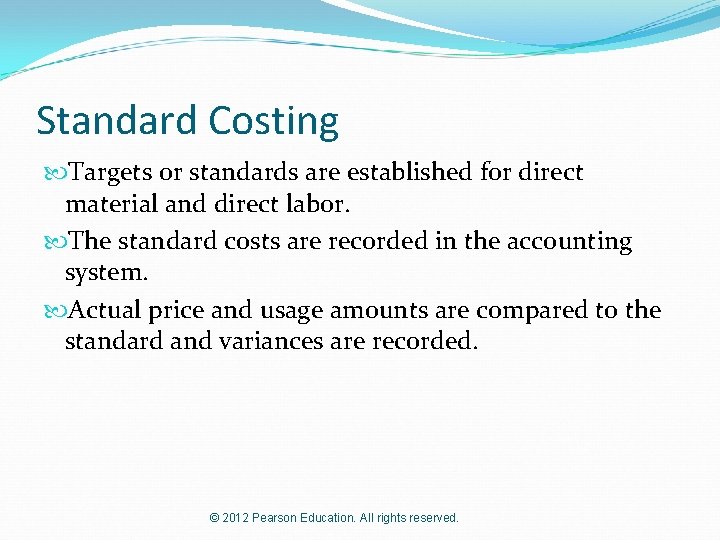 Standard Costing

Targets or standards are established for direct material and direct labor.

The standard costs are recorded in the accounting system.

Actual price and usage amounts are compared to the standard and variances are recorded.

© 2012 Pearson Education. All rights reserved.